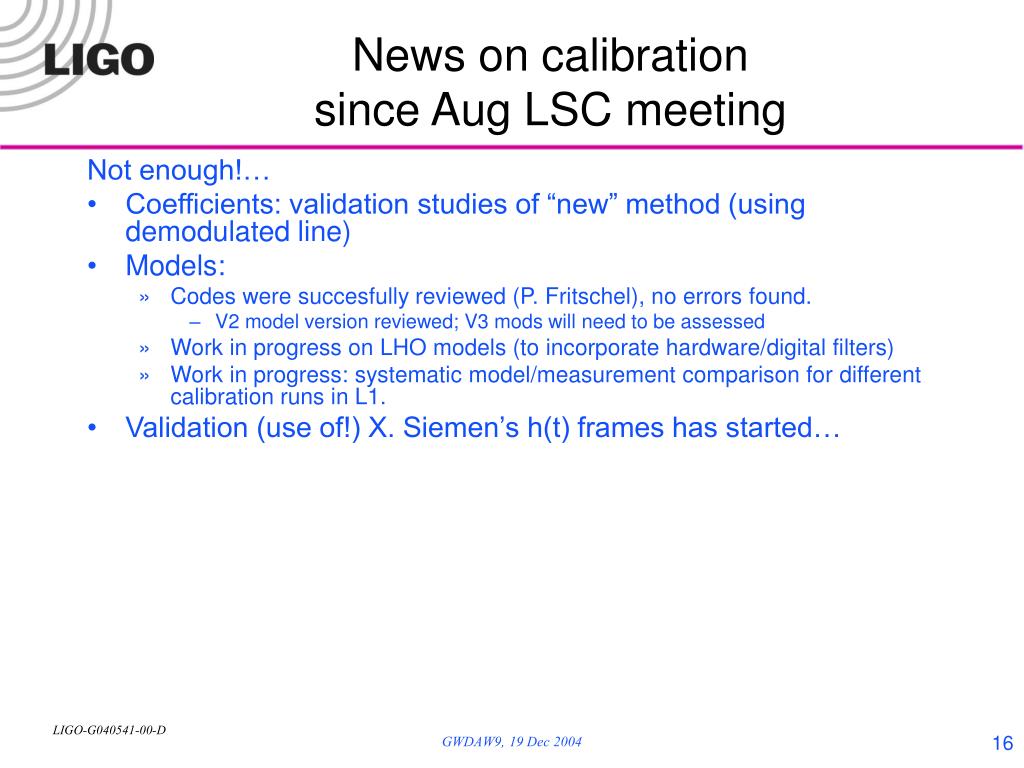 LIGO

News on calibration
since Aug LSC meeting

Not enough!…

• Coefficients: validation studies of “new” method (using demodulated line)
• Models:
  » Codes were succesfully reviewed (P. Fritschel), no errors found.
    – V2 model version reviewed; V3 mods will need to be assessed
  » Work in progress on LHO models (to incorporate hardware/digital filters)
  » Work in progress: systematic model/measurement comparison for different calibration runs in L1.
• Validation (use of!) X. Siemen’s h(t) frames has started…

LIGO-G040541-00-D

GWDAW9, 19 Dec 2004

16